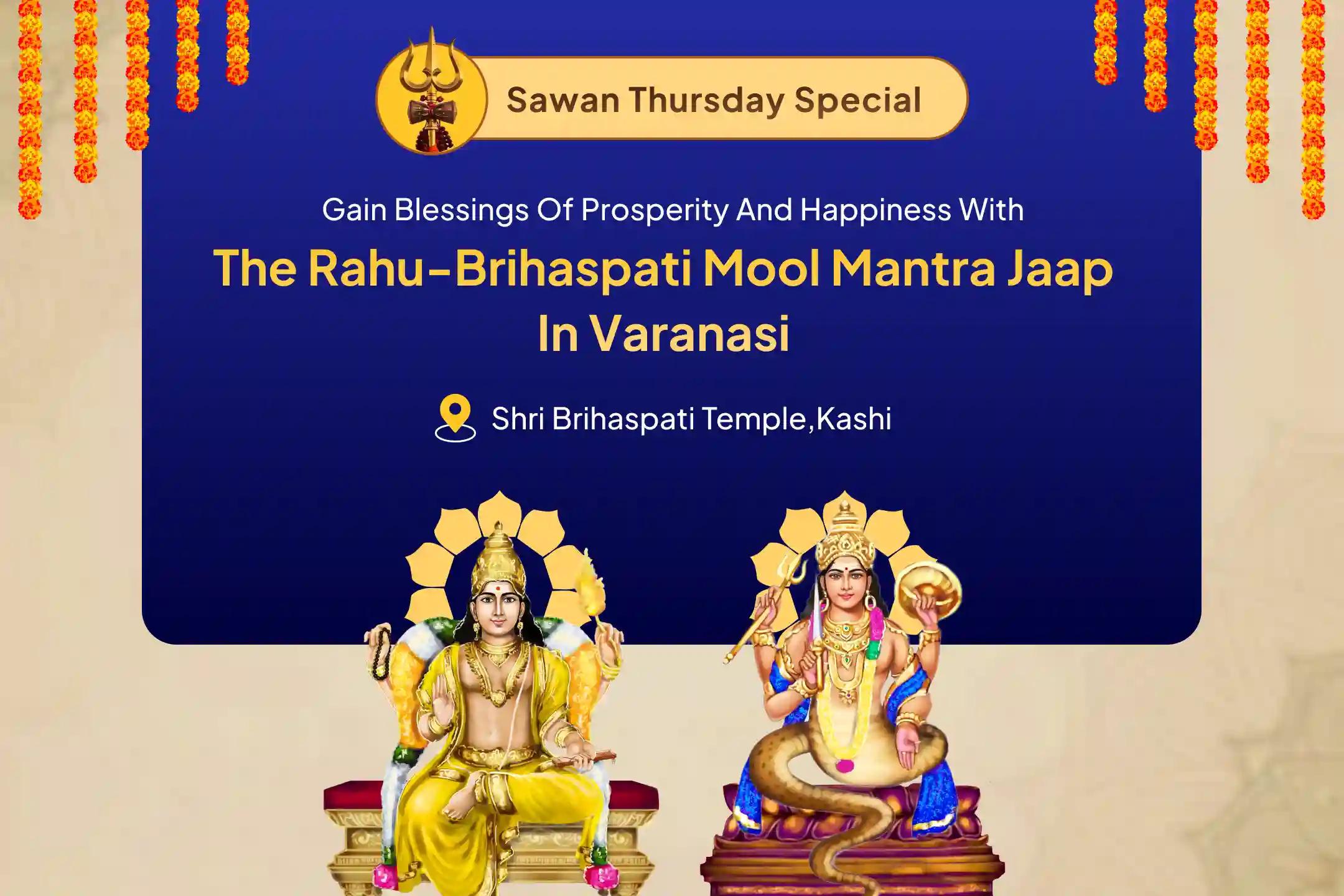 Sawan Thursday Special

Gain Blessings Of Prosperity And Happiness With

The Rahu-Brihaspati Mool Mantra Jaap In Varanasi

Shri Brihaspati Temple,Kashi